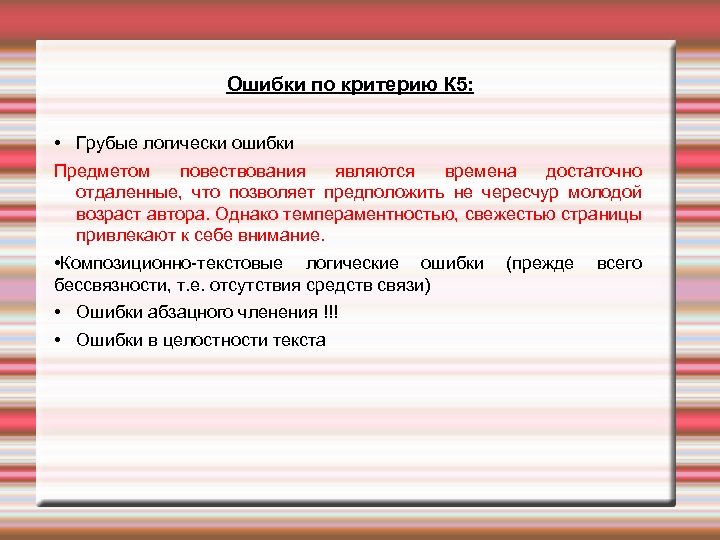 Ошибки по критерию К5:

• Грубые логически ошибки

Предметом повествования являются времена достаточно отдаленные, что позволяет предположить не чересчур молодой возраст автора. Однако темпераментностью, свежестью страницы привлекают к себе внимание.

•Композиционно-текстовые логические ошибки (прежде всего бессвязности, т.е. отсутствия средств связи)

• Ошибки абзацного членения !!!

• Ошибки в целостности текста